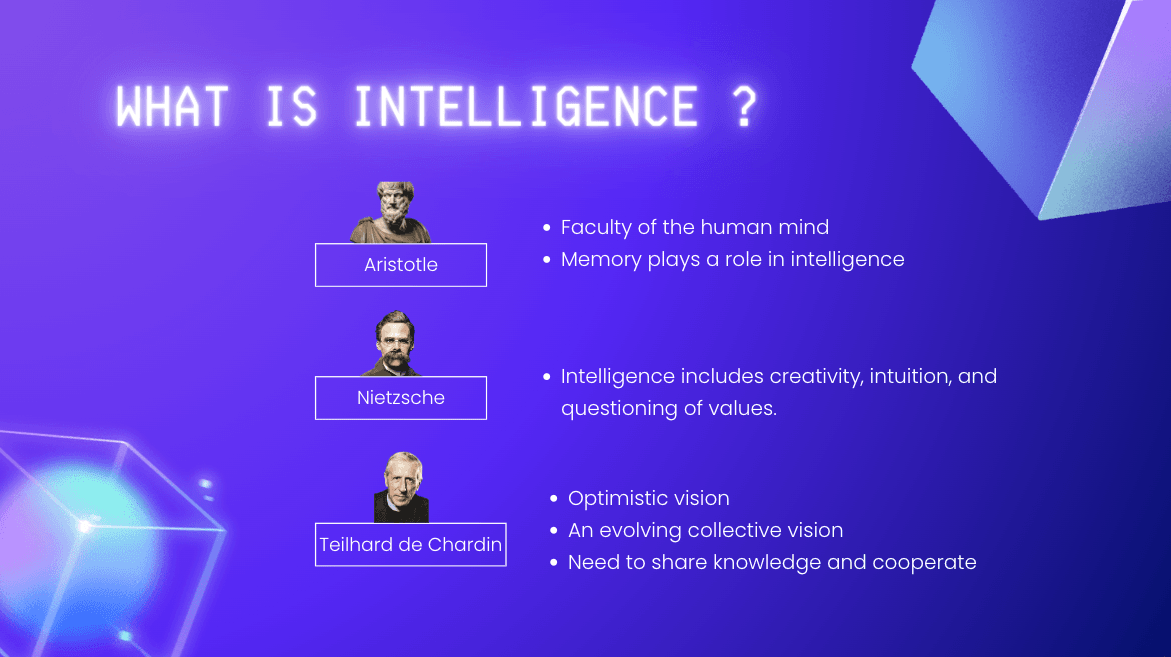 WHAT IS INTELLIGENCE ?

Aristotle

- Faculty of the human mind
- Memory plays a role in intelligence

Nietzsche

- Intelligence includes creativity, intuition, and questioning of values.

Teilhard de Chardin

- Optimistic vision
- An evolving collective vision
- Need to share knowledge and cooperate